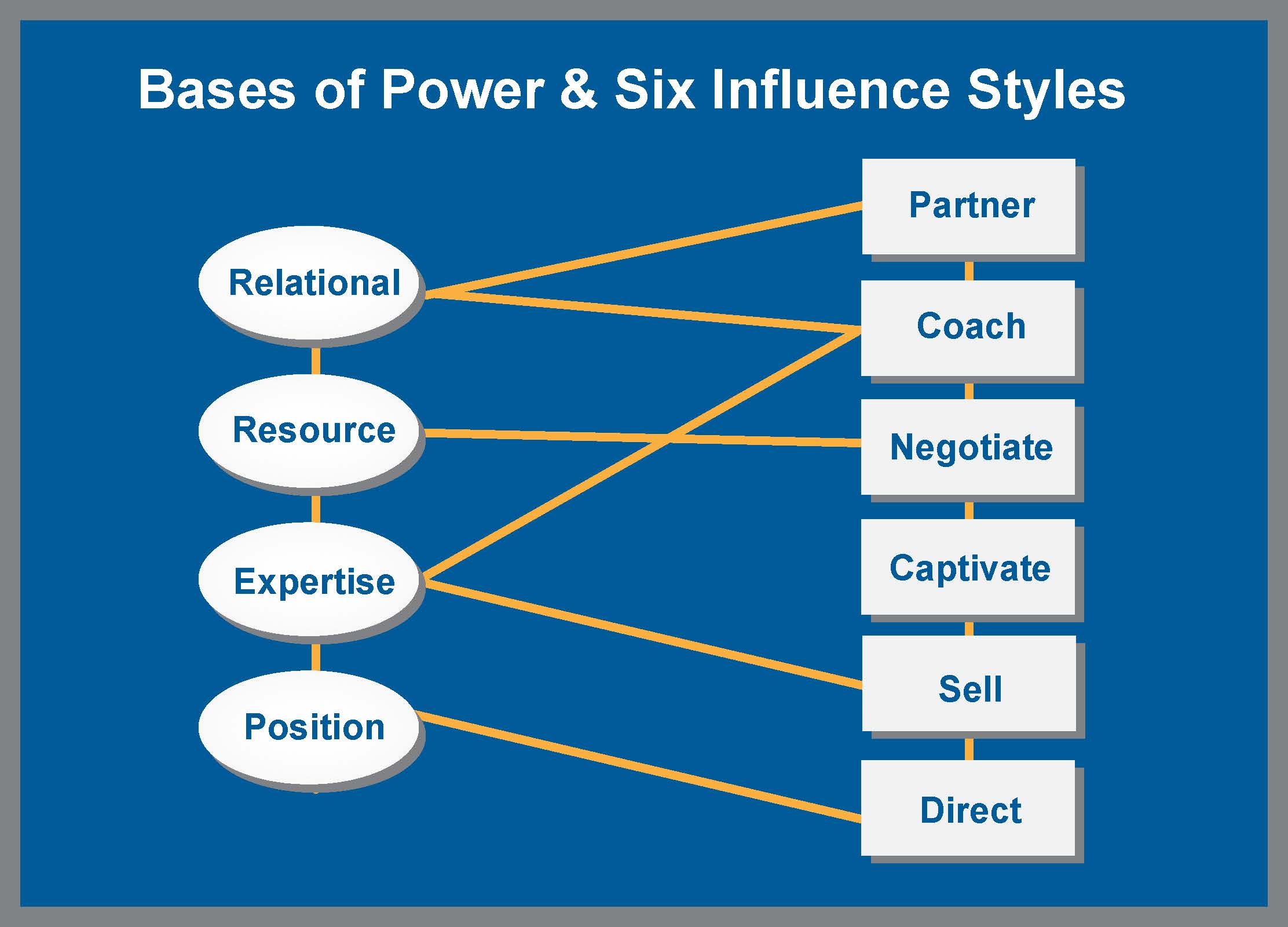 Bases of Power & Six Influence Styles

Relational

Resource

Expertise

Position

Partner

Coach

Negotiate

Captivate

Sell

Direct